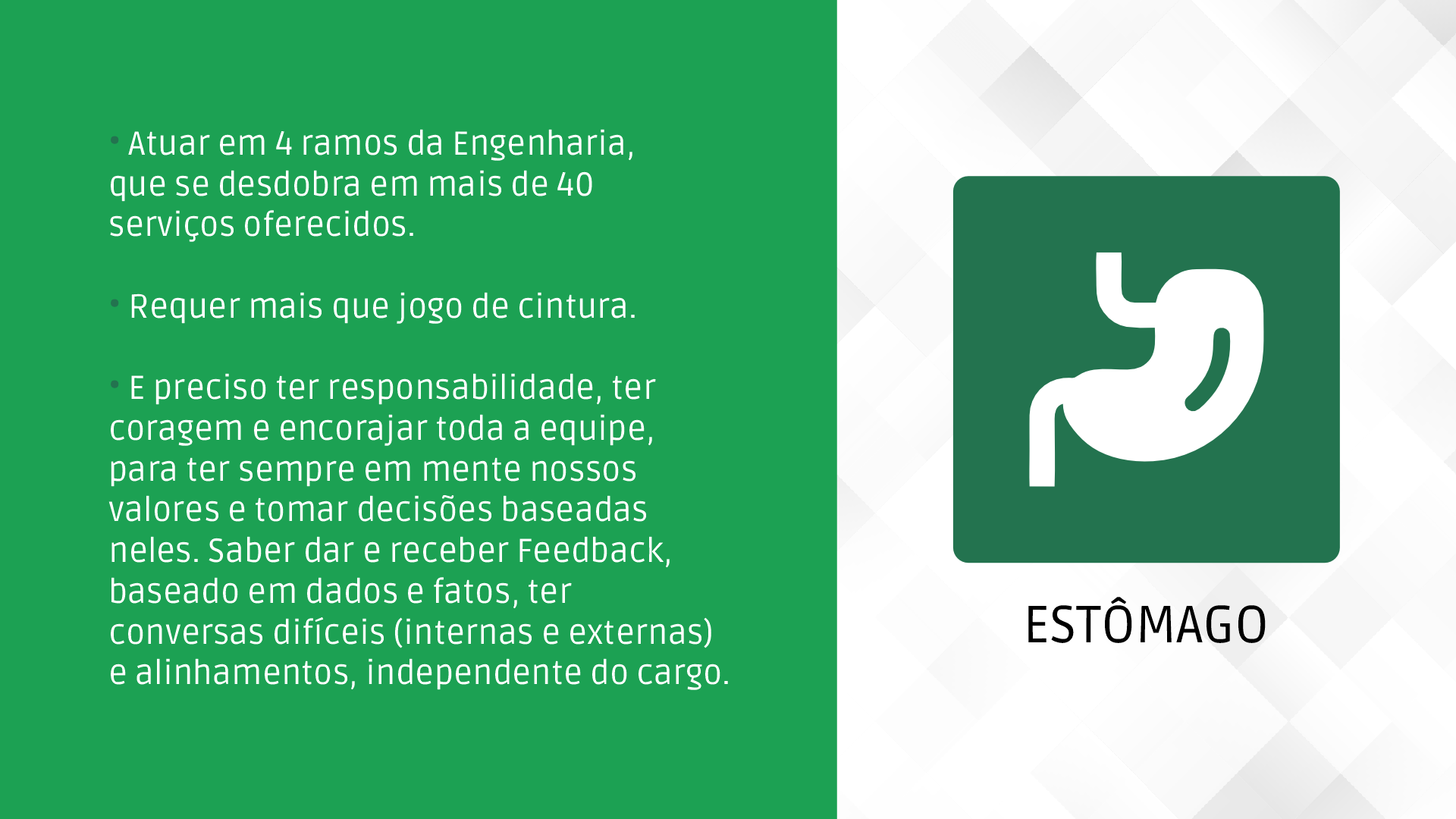 • Atuar em 4 ramos da Engenharia, que se desdobra em mais de 40 serviços oferecidos.

• Requer mais que jogo de cintura.

• E preciso ter responsabilidade, ter coragem e encorajar toda a equipe, para ter sempre em mente nossos valores e tomar decisões baseadas neles. Saber dar e receber Feedback, baseado em dados e fatos, ter conversas difíceis (internas e externas) e alinhamentos, independente do cargo.

ESTÔMAGO